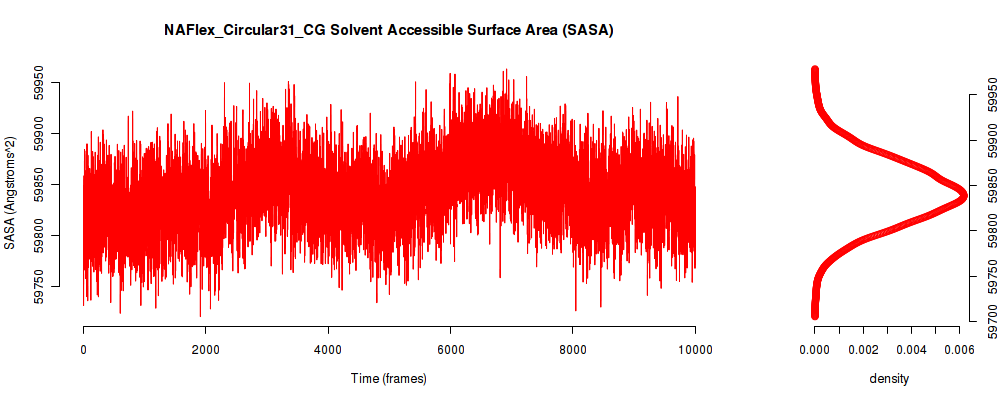 NAFlex_Circular31_CG Solvent Accessible Surface Area (SASA)

SASA (Angstroms^2)

59750
59800
59850
59900
59950

0
2000
4000
6000
8000
10000

Time (frames)

59700
59750
59800
59850
59900
59950

0.000
0.002
0.004
0.006

density